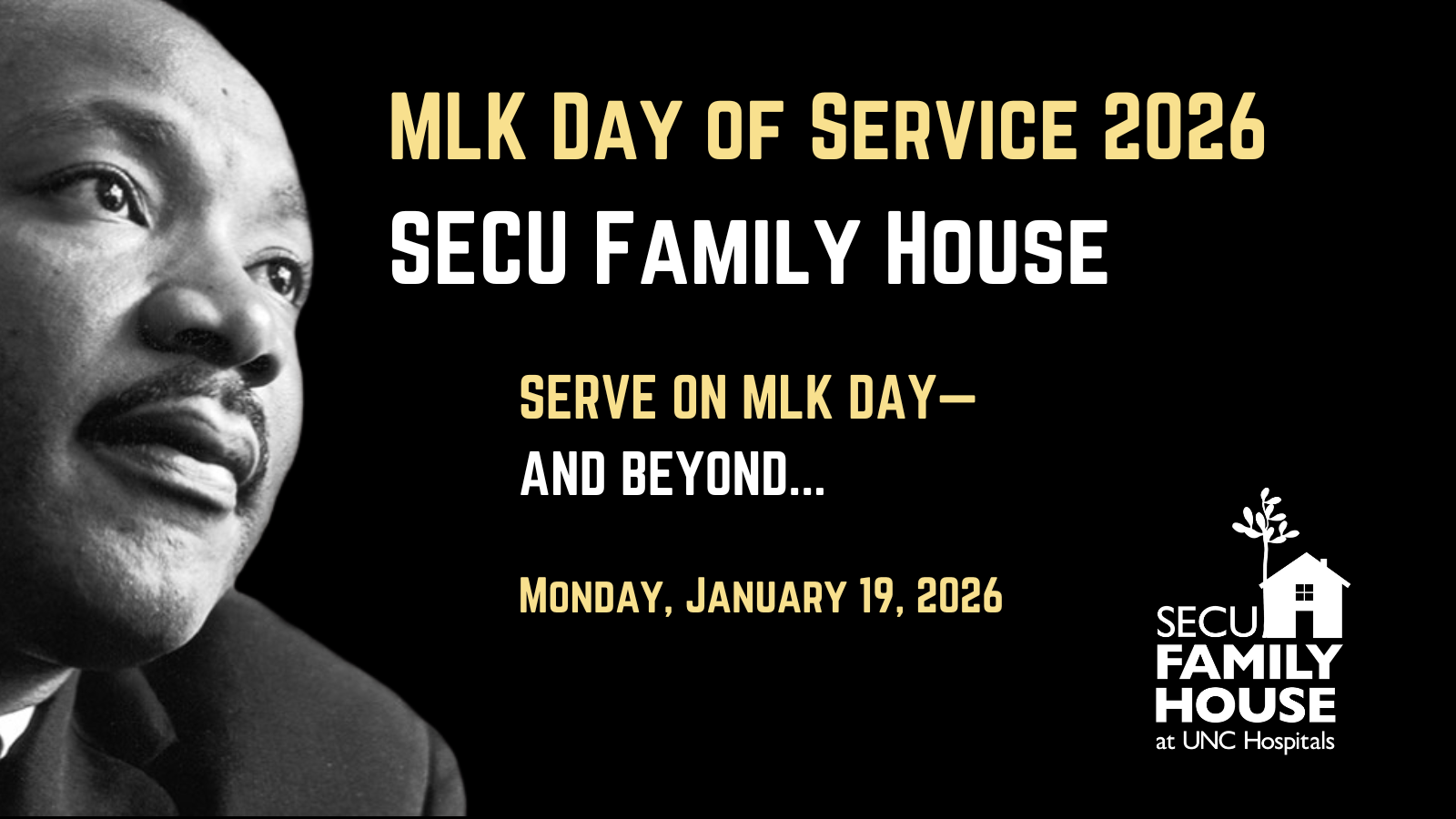 MLK Day of Service 2026
SECU Family House

SERVE ON MLK DAY—
AND BEYOND...

Monday, January 19, 2026

SECU
FAMILY
HOUSE
at UNC Hospitals